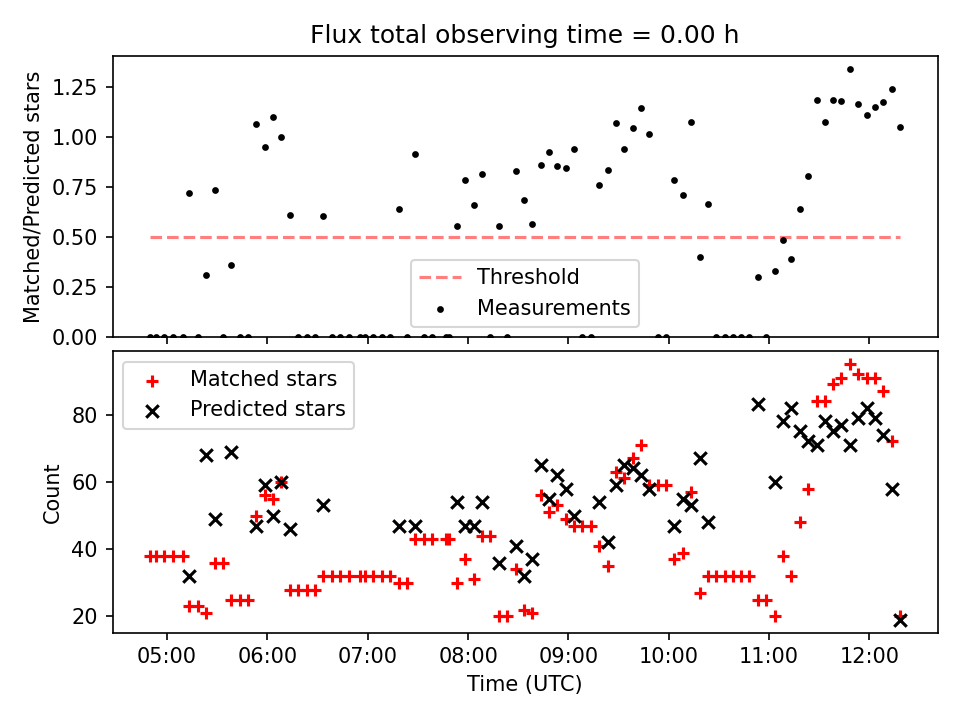 Flux total observing time = 0.00 h

Matched/Predicted stars

1.25
1.00
0.75
0.50
0.25
0.00

Threshold
Measurements

Matched stars
Predicted stars

Count

80
60
40
20

05:00
06:00
07:00
08:00
09:00
10:00
11:00
12:00

Time (UTC)